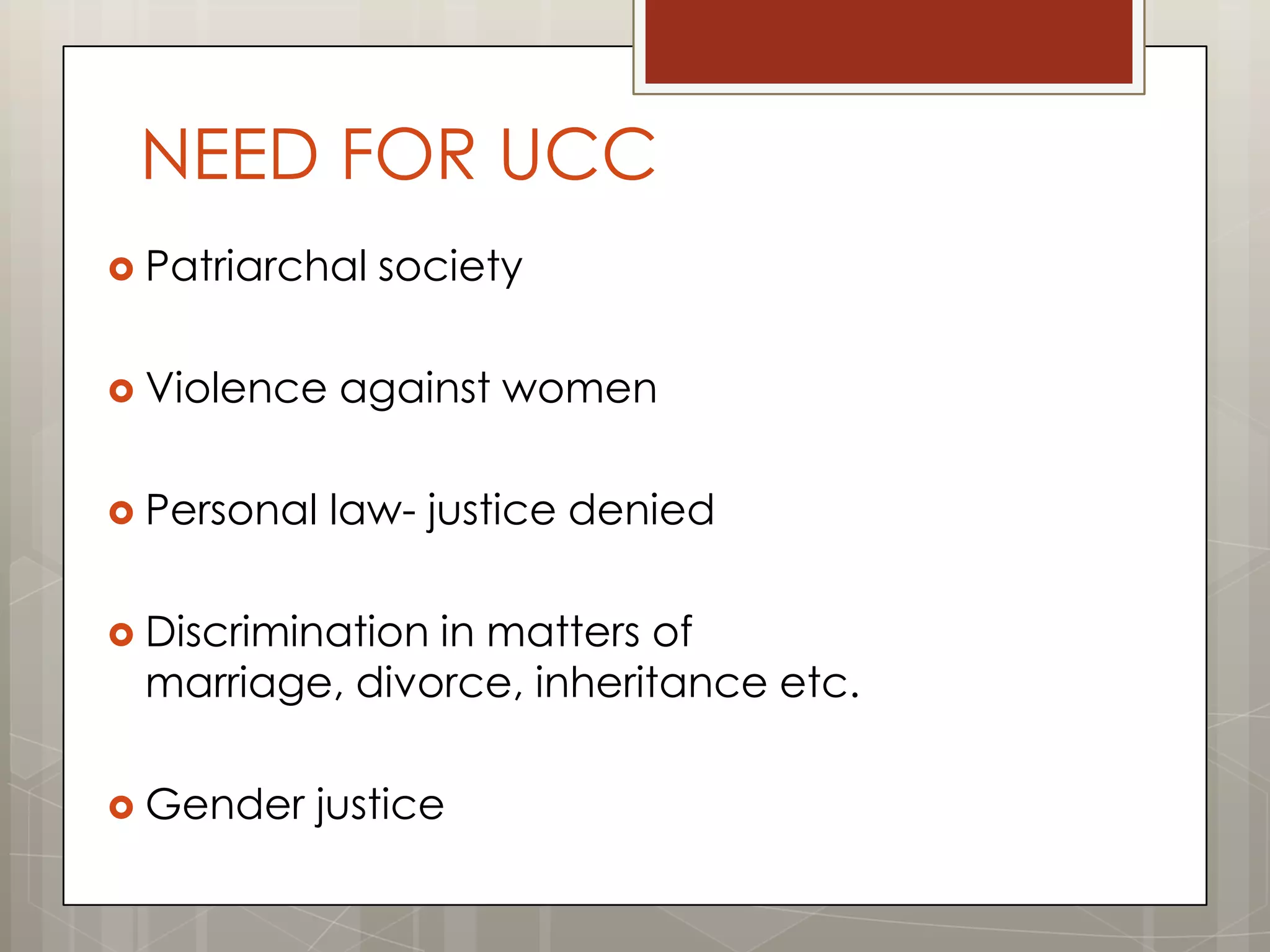 NEED FOR UCC

Patriarchal society

Violence against women

Personal law- justice denied

Discrimination in matters of marriage, divorce, inheritance etc.

Gender justice